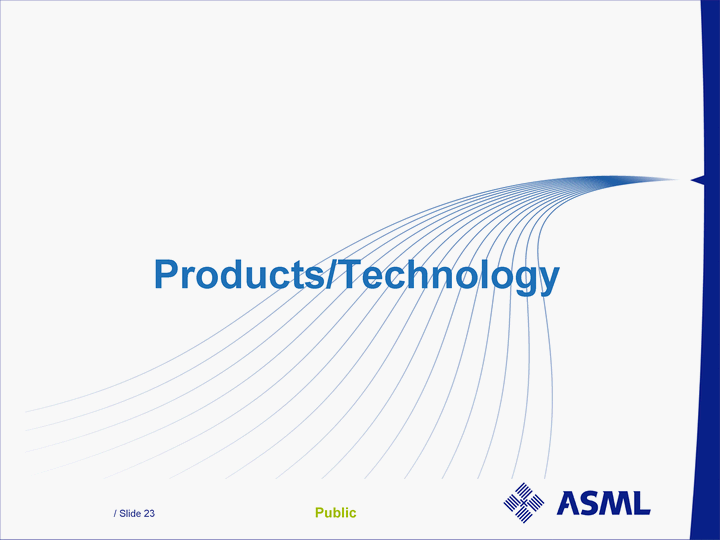 Products/Technology

/ Slide 23

Public

ASML